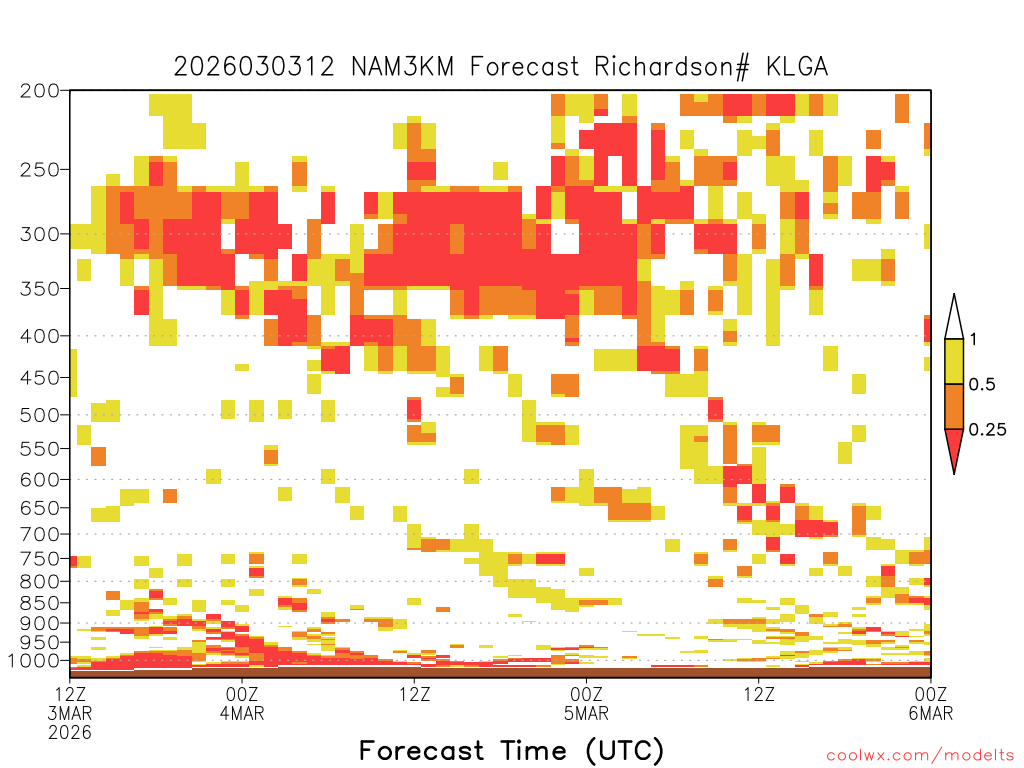 2026030312 NAM3KM Forecast Richardson# KLGA

200
250
300
350
400
450
500
550
600
650
700
750
800
850
900
950
1000

1
0.5
0.25

12Z
3MAR
2026

00Z
4MAR

12Z

00Z
5MAR

12Z

00Z
6MAR

Forecast Time (UTC)

coolwx.com/modelts